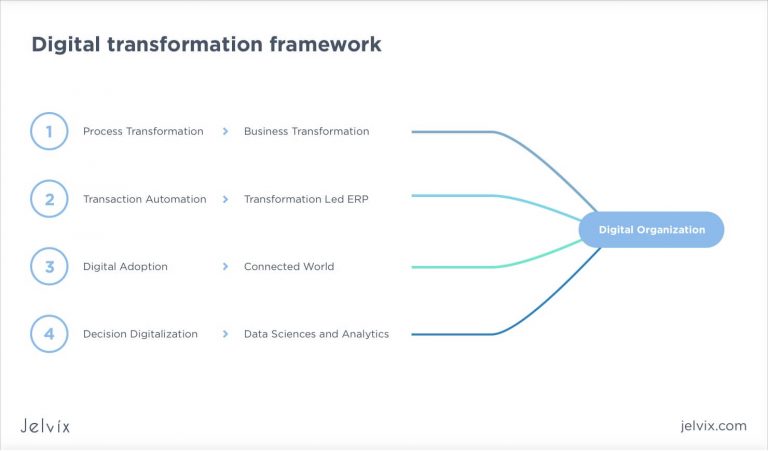 Digital transformation framework

1 Process Transformation > Business Transformation

2 Transaction Automation > Transformation Led ERP

3 Digital Adoption > Connected World

4 Decision Digitalization > Data Sciences and Analytics

Digital Organization

Jelvix

jelvix.com